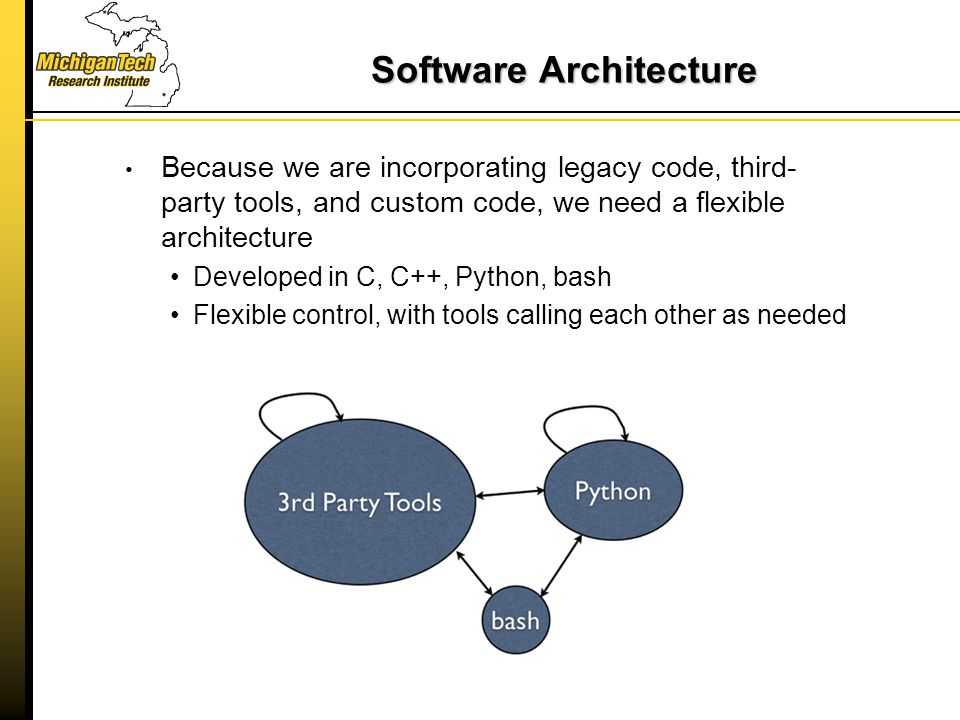 MichiganTech Research Institute

Software Architecture

• Because we are incorporating legacy code, third-party tools, and custom code, we need a flexible architecture
  • Developed in C, C++, Python, bash
  • Flexible control, with tools calling each other as needed

3rd Party Tools

Python

bash